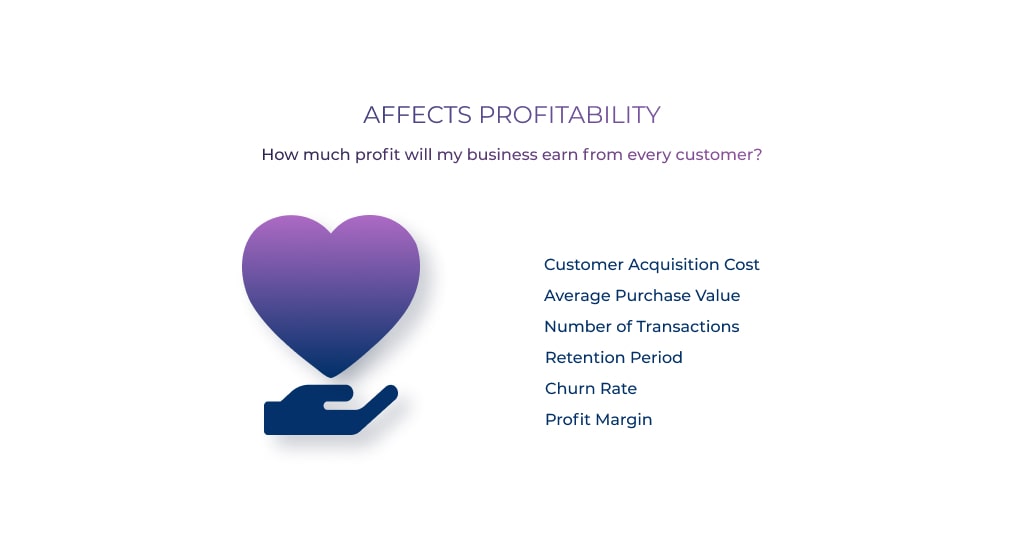 AFFECTS PROFITABILITY

How much profit will my business earn from every customer?

Customer Acquisition Cost
Average Purchase Value
Number of Transactions
Retention Period
Churn Rate
Profit Margin